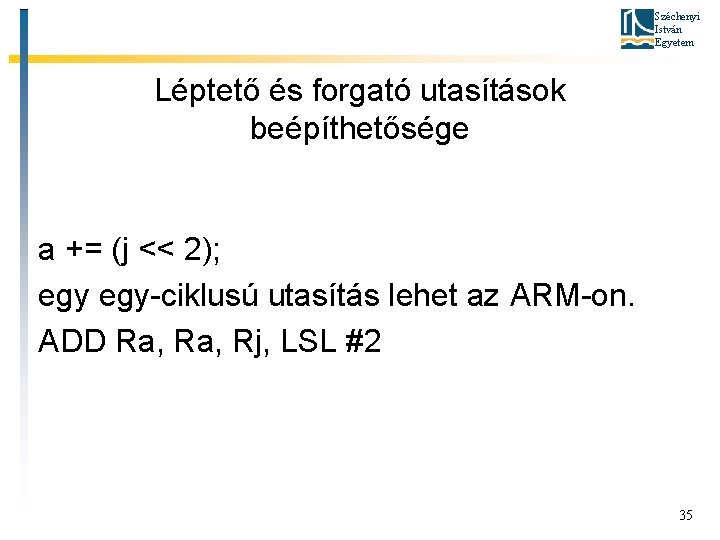 Széchenyi István Egyetem

Léptető és forgató utasítások beépíthetősége

a += (j << 2);

egy egy-ciklusú utasítás lehet az ARM-on.

ADD Ra, Ra, Rj, LSL #2

35